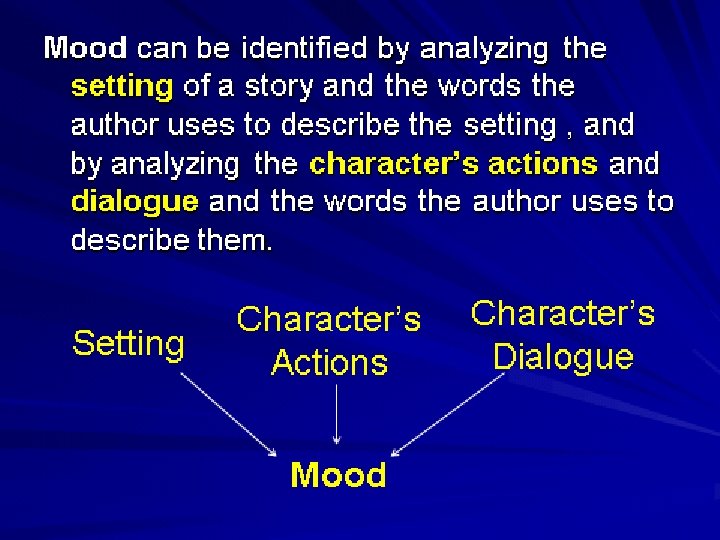 Mood can be identified by analyzing the setting of a story and the words the author uses to describe the setting , and by analyzing the character's actions and dialogue and the words the author uses to describe them.

Setting

Character's Actions

Character's Dialogue

Mood